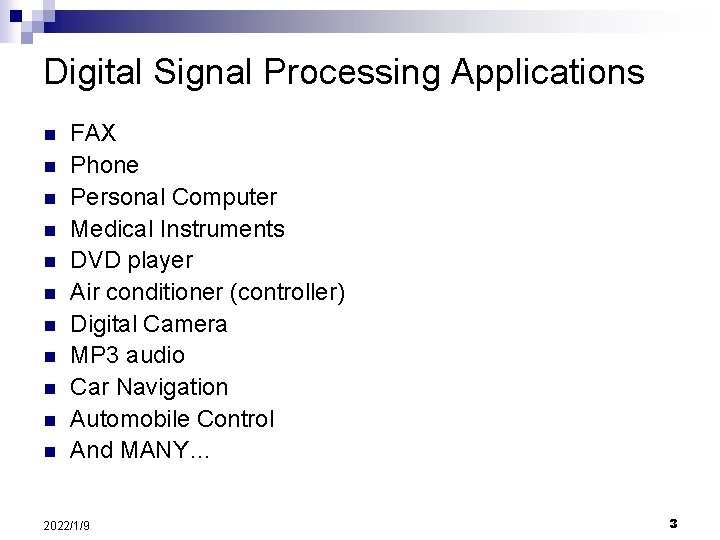 Digital Signal Processing Applications

- FAX
- Phone
- Personal Computer
- Medical Instruments
- DVD player
- Air conditioner (controller)
- Digital Camera
- MP3 audio
- Car Navigation
- Automobile Control
- And MANY…

2022/1/9

3